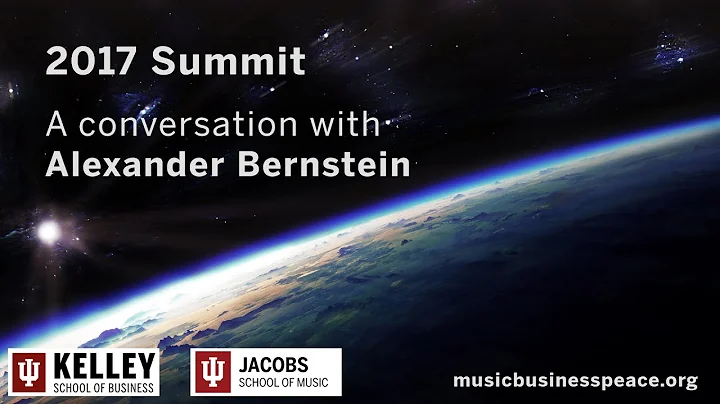 2017 Summit

A conversation with
Alexander Bernstein

KELLEY
SCHOOL OF BUSINESS

JACOBS
SCHOOL OF MUSIC

musicbusinesspeace.org